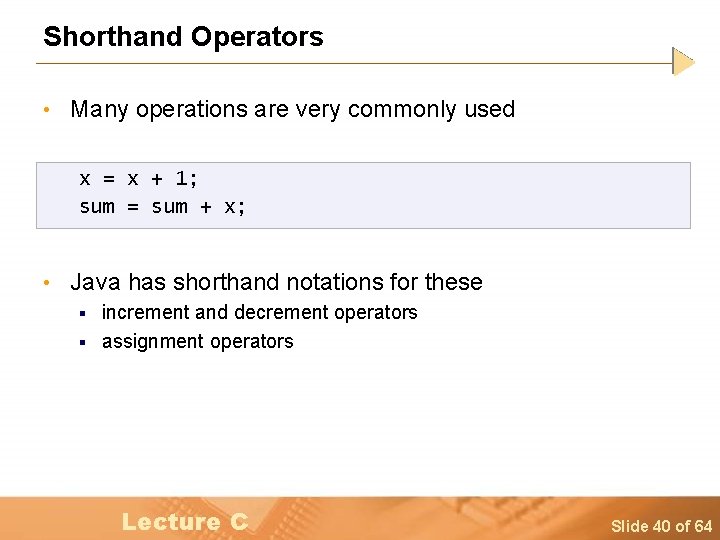 Shorthand Operators

• Many operations are very commonly used

x = x + 1;
sum = sum + x;

• Java has shorthand notations for these
  ▪ increment and decrement operators
  ▪ assignment operators

Lecture C

Slide 40 of 64